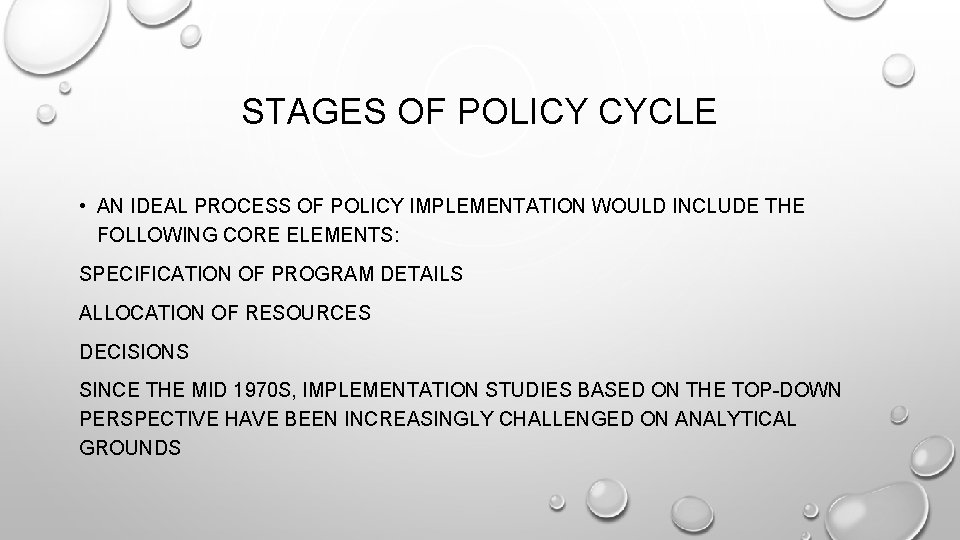 STAGES OF POLICY CYCLE

• AN IDEAL PROCESS OF POLICY IMPLEMENTATION WOULD INCLUDE THE FOLLOWING CORE ELEMENTS:

SPECIFICATION OF PROGRAM DETAILS

ALLOCATION OF RESOURCES

DECISIONS

SINCE THE MID 1970S, IMPLEMENTATION STUDIES BASED ON THE TOP-DOWN PERSPECTIVE HAVE BEEN INCREASINGLY CHALLENGED ON ANALYTICAL GROUNDS